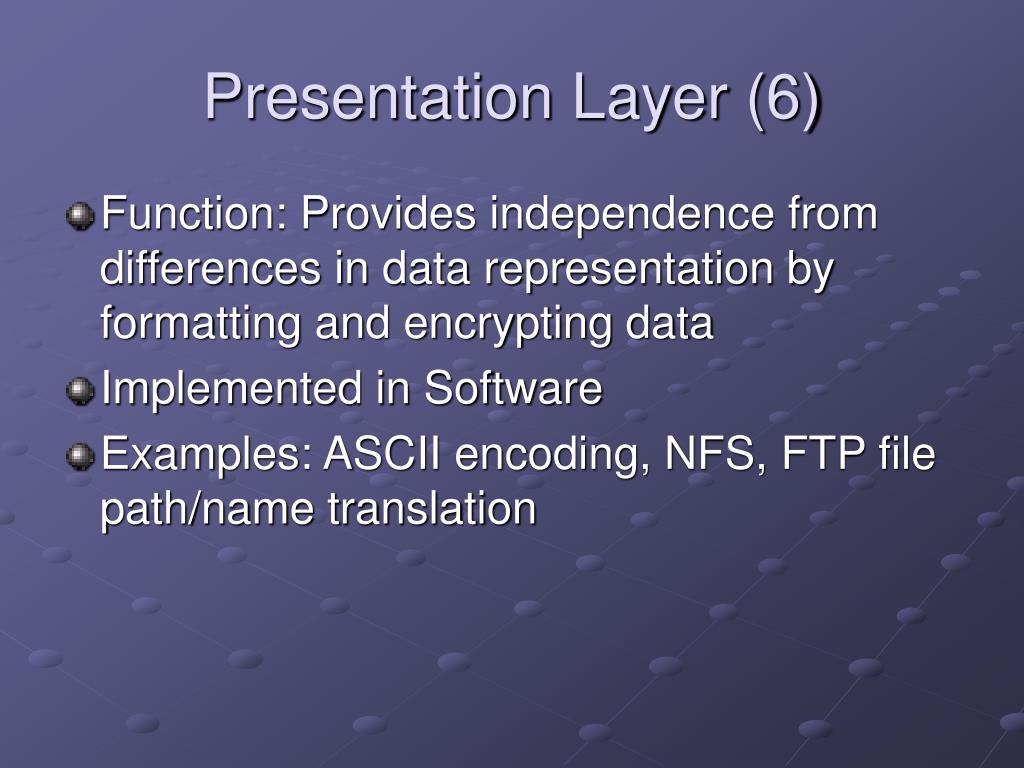 Presentation Layer (6)

Function: Provides independence from differences in data representation by formatting and encrypting data

Implemented in Software

Examples: ASCII encoding, NFS, FTP file path/name translation